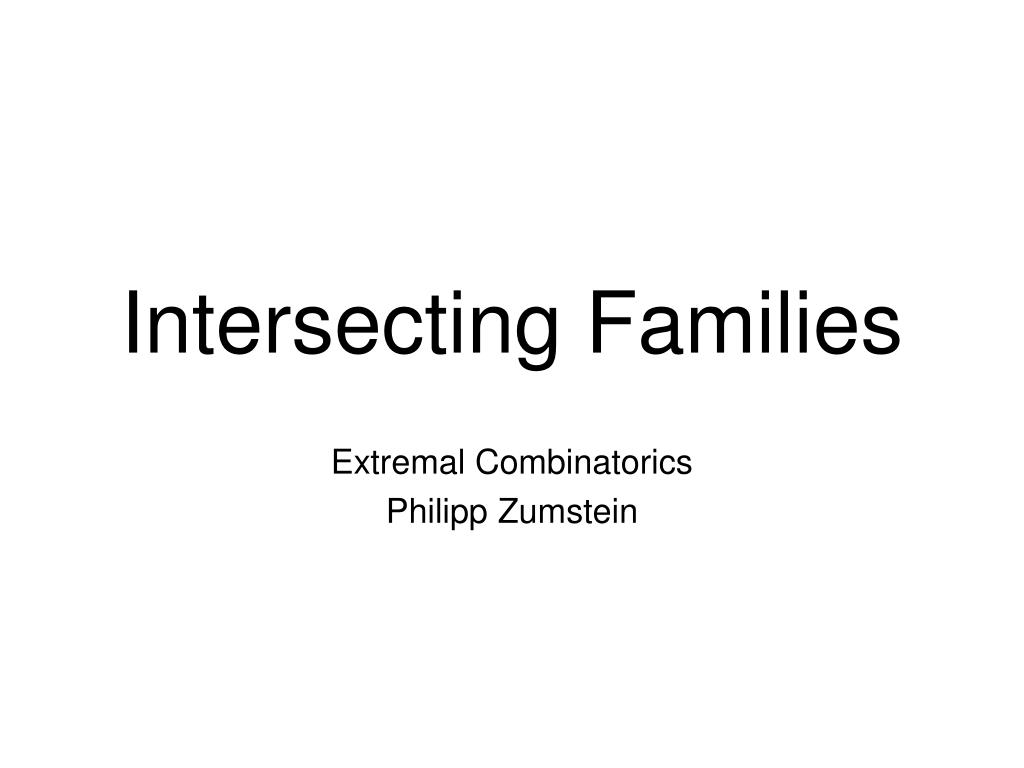 Intersecting Families

Extremal Combinatorics
Philipp Zumstein